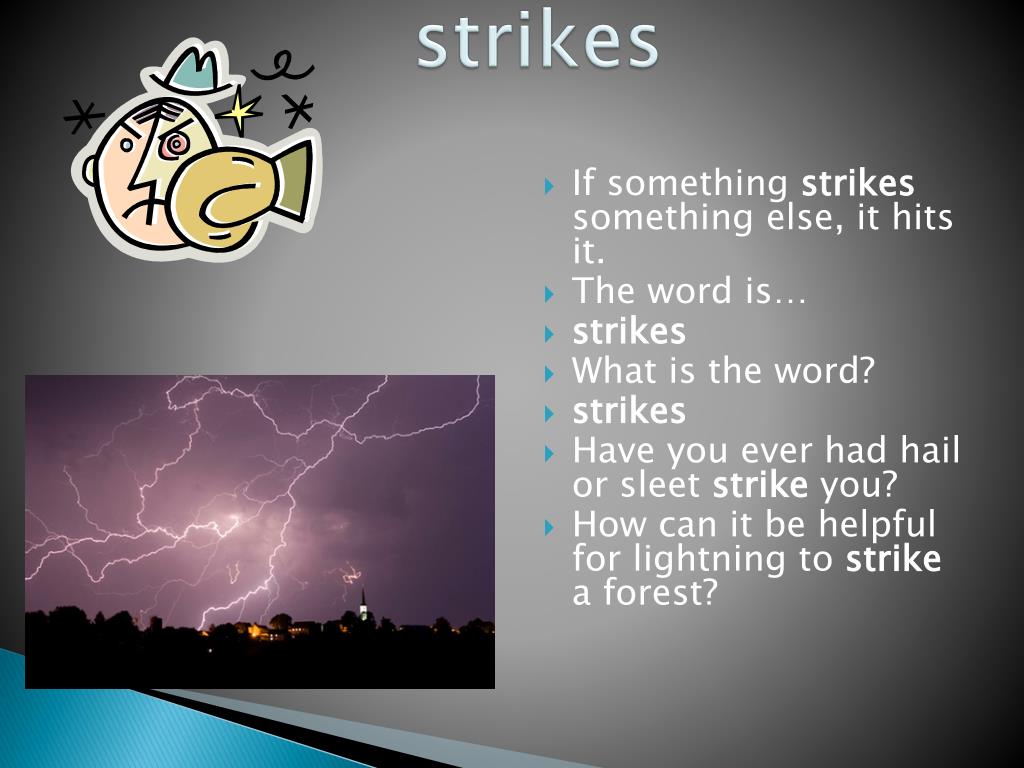 strikes

If something strikes something else, it hits it.
The word is…
strikes
What is the word?
strikes
Have you ever had hail or sleet strike you?
How can it be helpful for lightning to strike a forest?